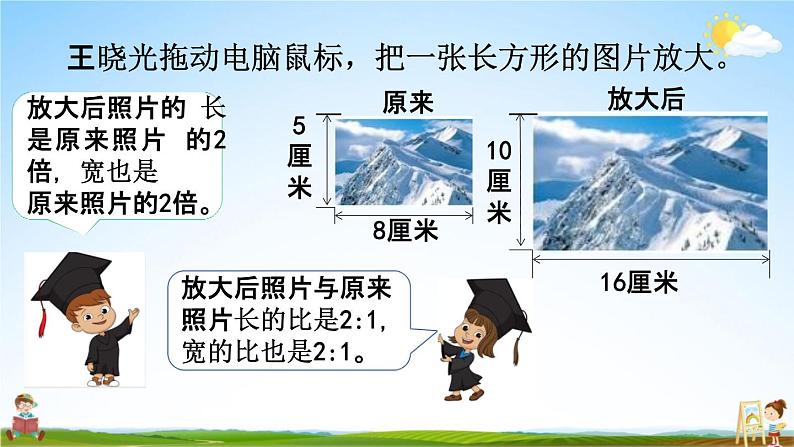 王晓光拖动电脑鼠标，把一张长方形的图片放大。

放大后照片的 长是原来照片 的2倍，宽也是原来照片的2倍。

原来

5厘米

8厘米

放大后

10厘米

16厘米

放大后照片与原来照片长的比是2:1，宽的比也是2:1。